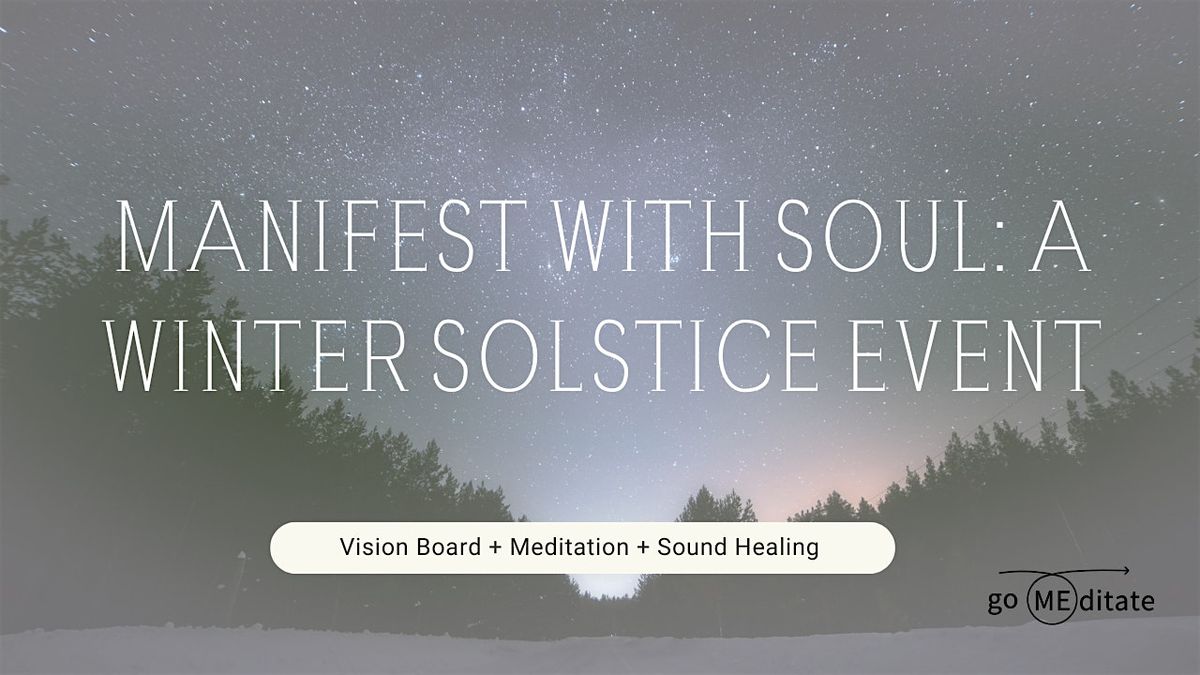 MANIFEST WITH SOUL: A WINTER SOLSTICE EVENT

Vision Board + Meditation + Sound Healing

go MEditate